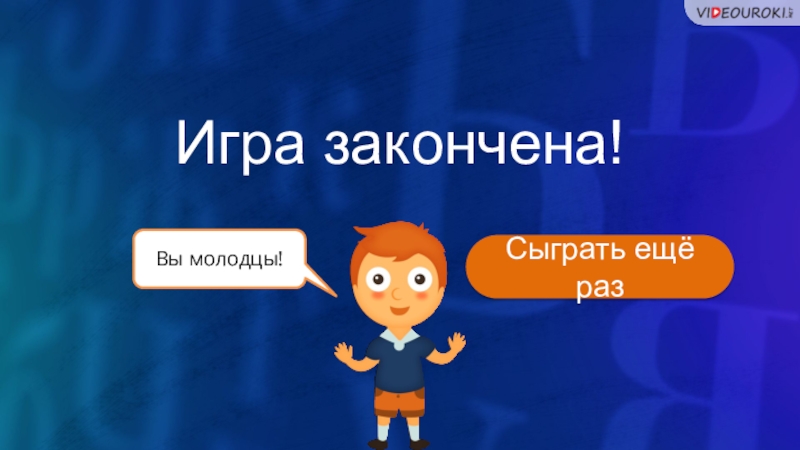 VIDEOUROKI.net

Игра закончена!

Вы молодцы!

Сыграть ещё раз